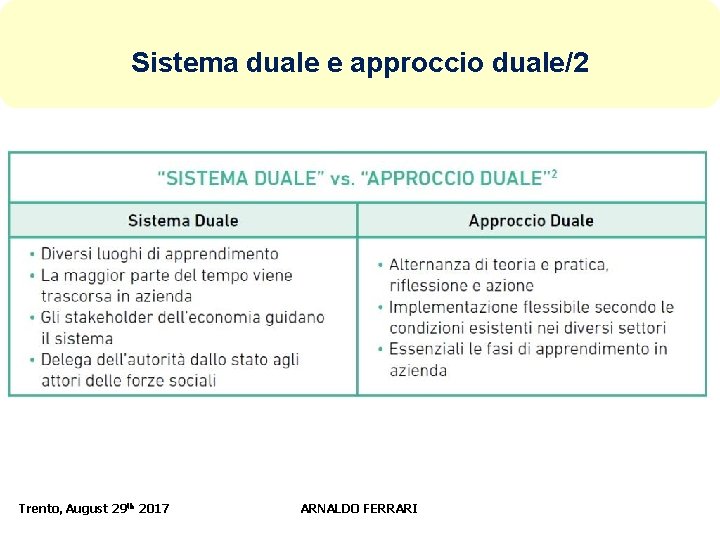 Sistema duale e approccio duale/2

"SISTEMA DUALE" vs. "APPROCCIO DUALE"$^2$

| Sistema Duale | Approccio Duale |
|---|---|
| • Diversi luoghi di apprendimento • La maggior parte del tempo viene trascorsa in azienda • Gli stakeholder dell'economia guidano il sistema • Delega dell'autorità dallo stato agli attori delle forze sociali | • Alternanza di teoria e pratica, riflessione e azione • Implementazione flessibile secondo le condizioni esistenti nei diversi settori • Essenziali le fasi di apprendimento in azienda |

Trento, August 29$^{th}$ 2017

ARNALDO FERRARI